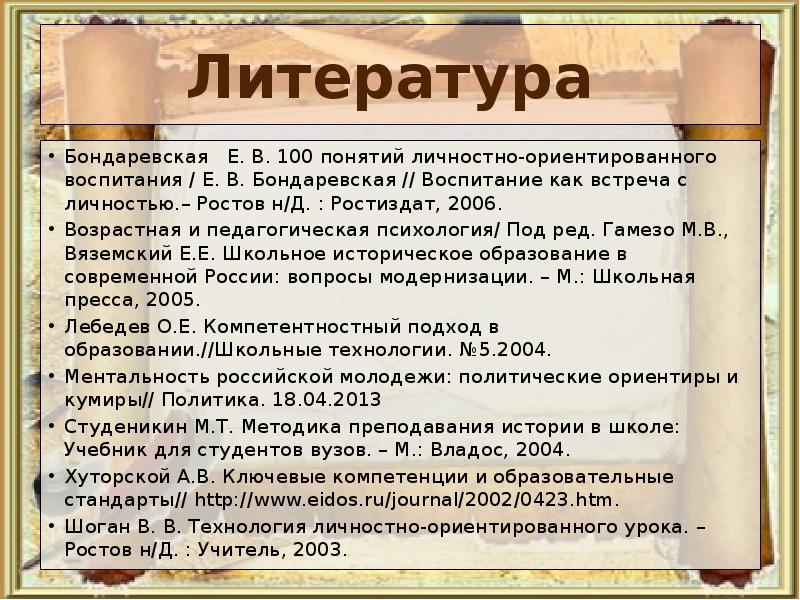 Литература

• Бондаревская Е. В. 100 понятий личностно-ориентированного воспитания / Е. В. Бондаревская // Воспитание как встреча с личностью.– Ростов н/Д. : Ростиздат, 2006.
• Возрастная и педагогическая психология/ Под ред. Гамезо М.В., Вяземский Е.Е. Школьное историческое образование в современной России: вопросы модернизации. – М.: Школьная пресса, 2005.
• Лебедев О.Е. Компетентностный подход в образовании.//Школьные технологии. №5.2004.
• Ментальность российской молодежи: политические ориентиры и кумиры// Политика. 18.04.2013
• Студеникин М.Т. Методика преподавания истории в школе: Учебник для студентов вузов. – М.: Владос, 2004.
• Хуторской А.В. Ключевые компетенции и образовательные стандарты// http://www.eidos.ru/journal/2002/0423.htm.
• Шоган В. В. Технология личностно-ориентированного урока. – Ростов н/Д. : Учитель, 2003.